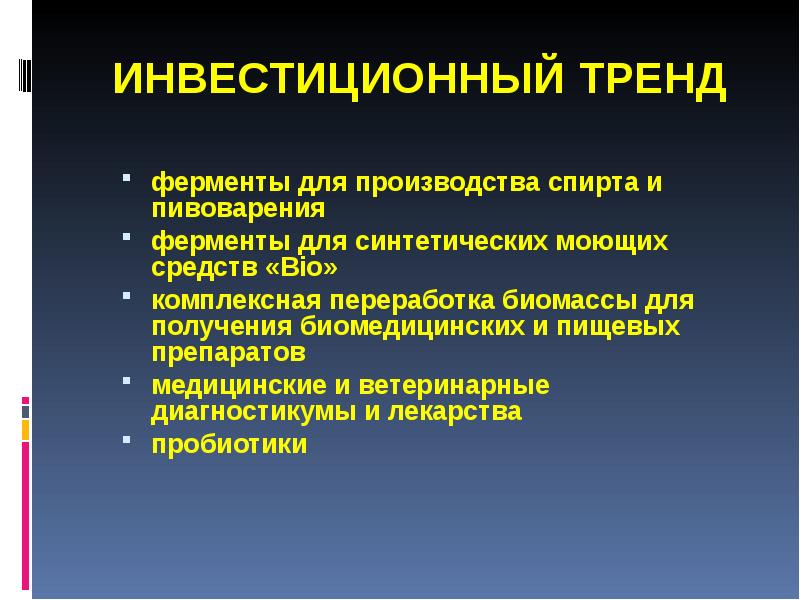 ИНВЕСТИЦИОННЫЙ ТРЕНД

- ферменты для производства спирта и пивоварения
- ферменты для синтетических моющих средств «Bio»
- комплексная переработка биомассы для получения биомедицинских и пищевых препаратов
- медицинские и ветеринарные диагностикумы и лекарства
- пробиотики